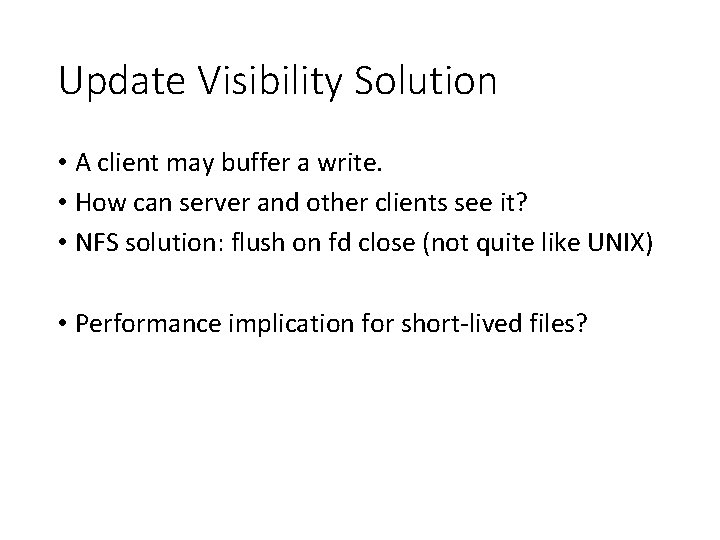 Update Visibility Solution

• A client may buffer a write.
• How can server and other clients see it?
• NFS solution: flush on fd close (not quite like UNIX)

• Performance implication for short-lived files?